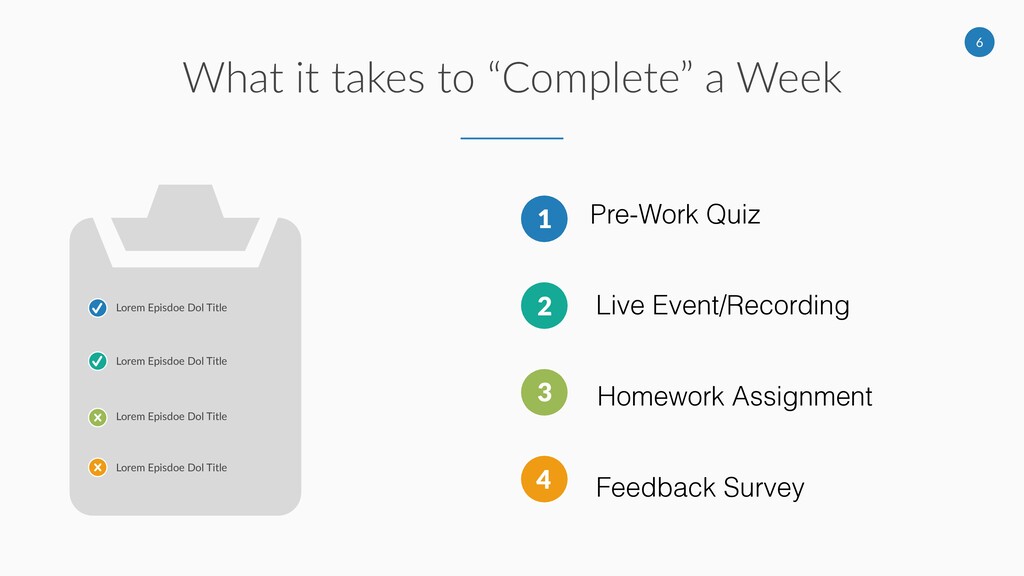 6

What it takes to “Complete” a Week

Lorem Episdoe Dol Title

Lorem Episdoe Dol Title

Lorem Episdoe Dol Title

Lorem Episdoe Dol Title

1 Pre-Work Quiz

2 Live Event/Recording

3 Homework Assignment

4 Feedback Survey